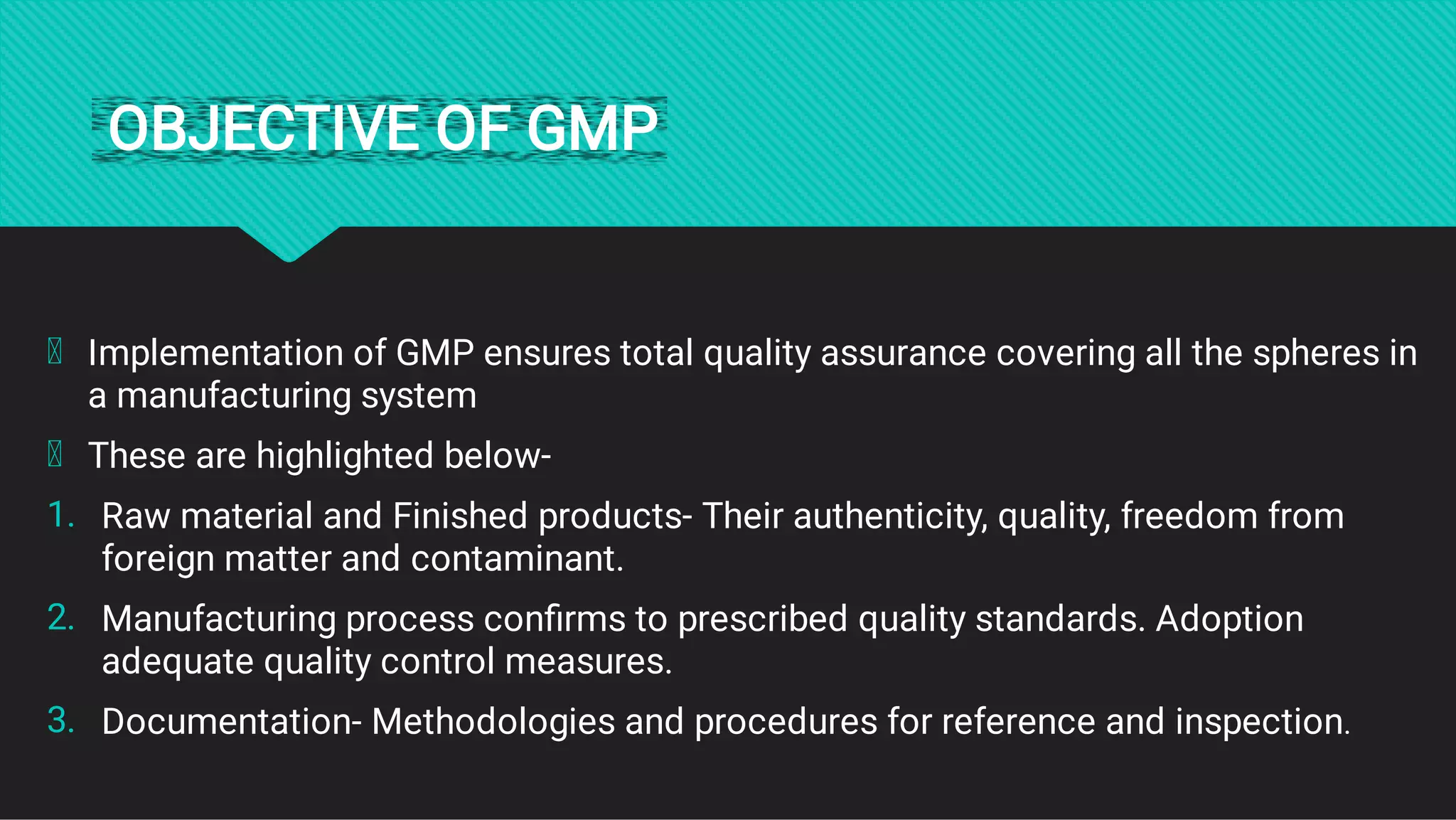 OBJECTIVE OF GMP

Implementation of GMP ensures total quality assurance covering all the spheres in a manufacturing system

These are highlighted below-

1. Raw material and Finished products- Their authenticity, quality, freedom from foreign matter and contaminant.
2. Manufacturing process confirms to prescribed quality standards. Adoption adequate quality control measures.
3. Documentation- Methodologies and procedures for reference and inspection.